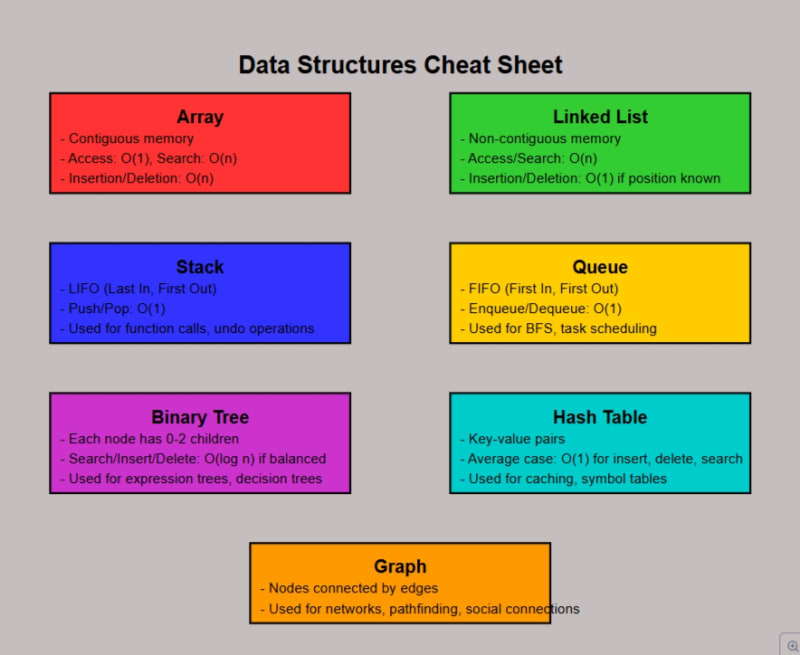 Data Structures Cheat Sheet

Array
- Contiguous memory
- Access: O(1), Search: O(n)
- Insertion/Deletion: O(n)

Linked List
- Non-contiguous memory
- Access/Search: O(n)
- Insertion/Deletion: O(1) if position known

Stack
- LIFO (Last In, First Out)
- Push/Pop: O(1)
- Used for function calls, undo operations

Queue
- FIFO (First In, First Out)
- Enqueue/Dequeue: O(1)
- Used for BFS, task scheduling

Binary Tree
- Each node has 0-2 children
- Search/Insert/Delete: O(log n) if balanced
- Used for expression trees, decision trees

Hash Table
- Key-value pairs
- Average case: O(1) for insert, delete, search
- Used for caching, symbol tables

Graph
- Nodes connected by edges
- Used for networks, pathfinding, social connections